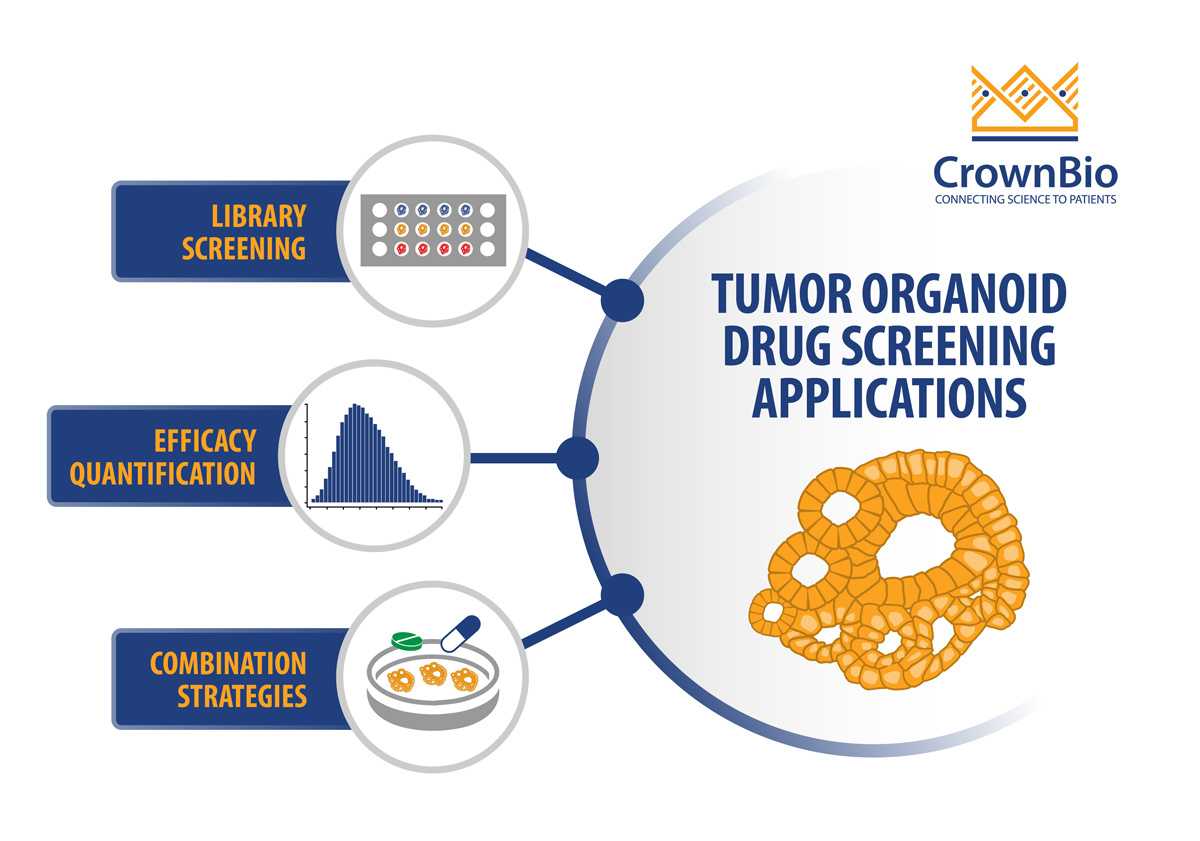 CrownBio
CONNECTING SCIENCE TO PATIENTS

LIBRARY SCREENING

EFFICACY QUANTIFICATION

COMBINATION STRATEGIES

TUMOR ORGANOID DRUG SCREENING APPLICATIONS